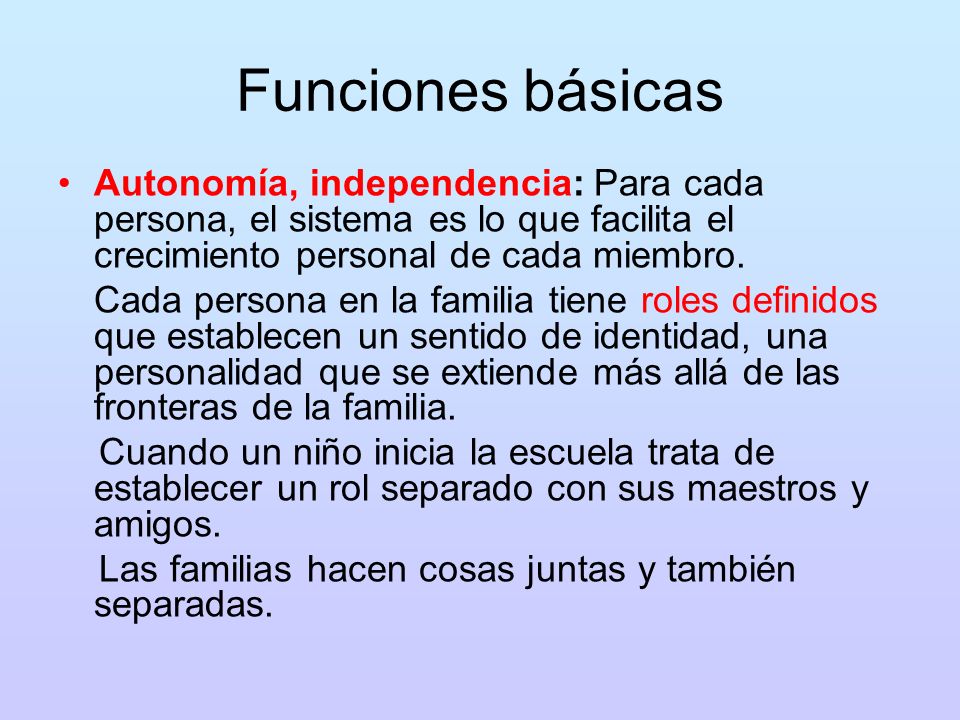 Funciones básicas

• Autonomía, independencia: Para cada persona, el sistema es lo que facilita el crecimiento personal de cada miembro.

Cada persona en la familia tiene roles definidos que establecen un sentido de identidad, una personalidad que se extiende más allá de las fronteras de la familia.

Cuando un niño inicia la escuela trata de establecer un rol separado con sus maestros y amigos.

Las familias hacen cosas juntas y también separadas.